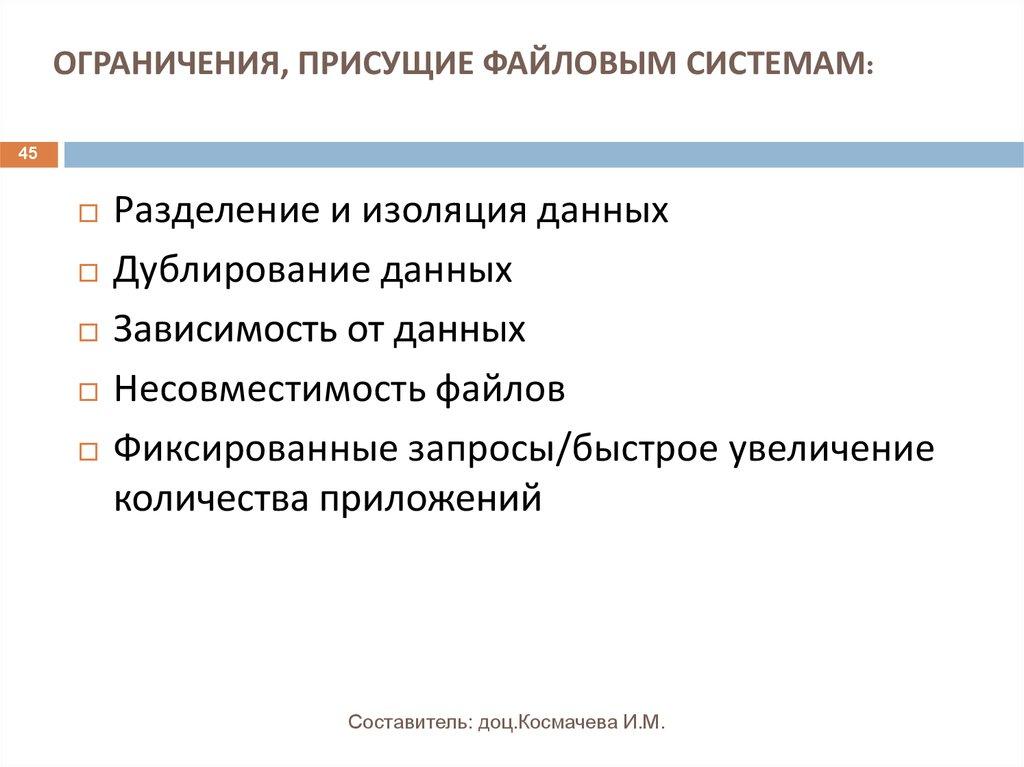 ОГРАНИЧЕНИЯ, ПРИСУЩИЕ ФАЙЛОВЫМ СИСТЕМАМ:

45

□ Разделение и изоляция данных
□ Дублирование данных
□ Зависимость от данных
□ Несовместимость файлов
□ Фиксированные запросы/быстрое увеличение количества приложений

Составитель: доц.Космачева И.М.